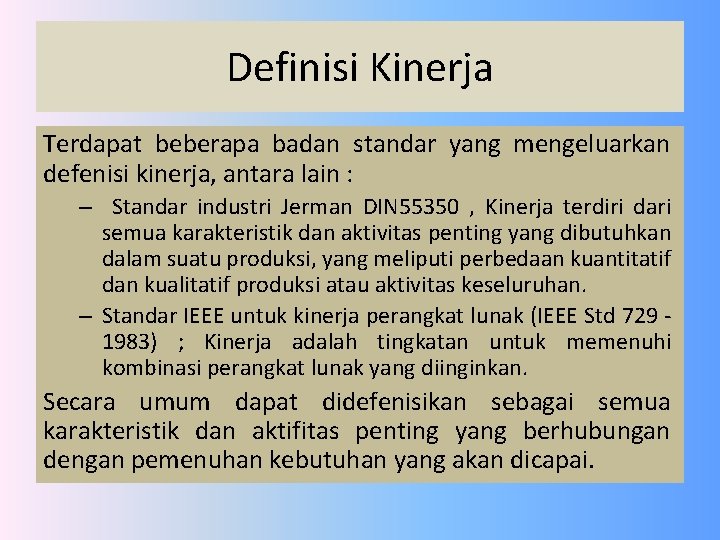 Definisi Kinerja

Terdapat beberapa badan standar yang mengeluarkan defenisi kinerja, antara lain :

– Standar industri Jerman DIN55350 , Kinerja terdiri dari semua karakteristik dan aktivitas penting yang dibutuhkan dalam suatu produksi, yang meliputi perbedaan kuantitatif dan kualitatif produksi atau aktivitas keseluruhan.

– Standar IEEE untuk kinerja perangkat lunak (IEEE Std 729 - 1983) ; Kinerja adalah tingkatan untuk memenuhi kombinasi perangkat lunak yang diinginkan.

Secara umum dapat didefenisikan sebagai semua karakteristik dan aktifitas penting yang berhubungan dengan pemenuhan kebutuhan yang akan dicapai.